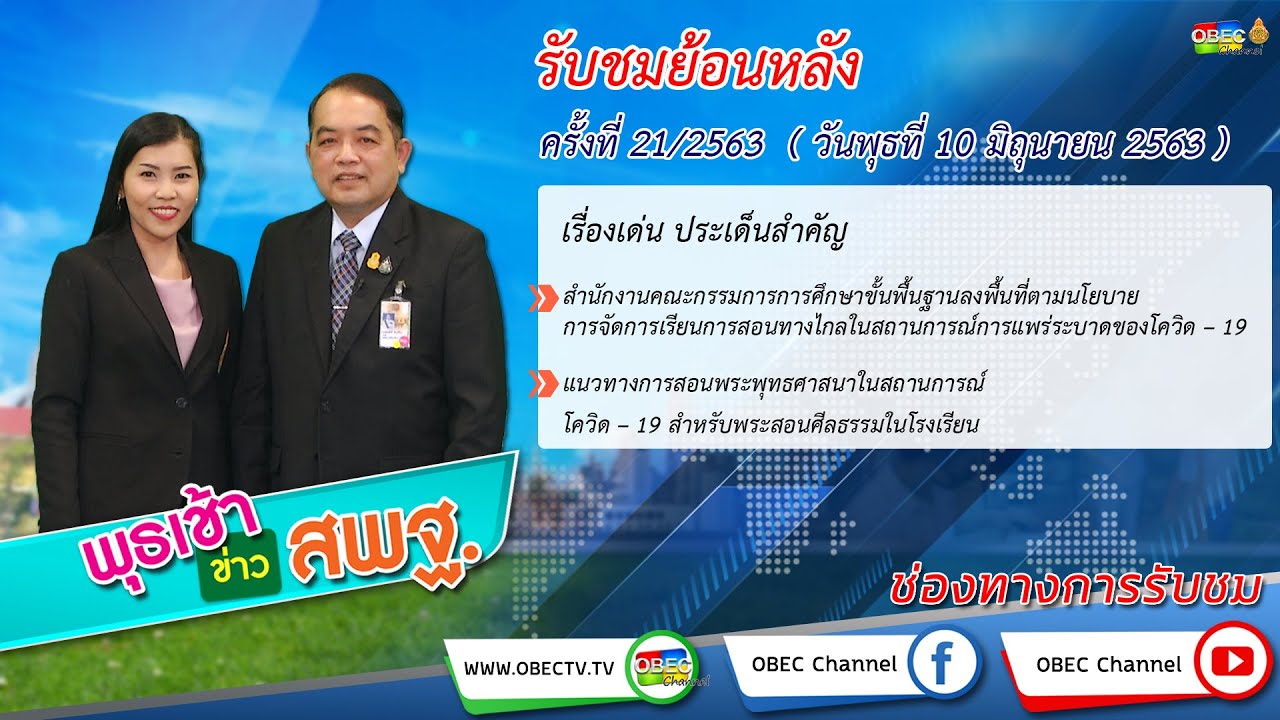 OBEC Channel

รับชมย้อนหลัง

ครั้งที่ 21/2563 ( วันพุธที่ 10 มิถุนายน 2563 )

เรื่องเด่น ประเด็นสำคัญ

สำนักงานคณะกรรมการการศึกษาขั้นพื้นฐานลงพื้นที่ตามนโยบาย การจัดการเรียนการสอนทางไกลในสถานการณ์การแพร่ระบาดของโควิด – 19

แนวทางการสอนพระพุทธศาสนาในสถานการณ์ โควิด – 19 สำหรับพระสอนศีลธรรมในโรงเรียน

พุธเช้า ข่าว สพฐ.

ช่องทางการรับชม

WWW.OBECTV.TV

OBEC Channel

OBEC Channel

OBEC Channel